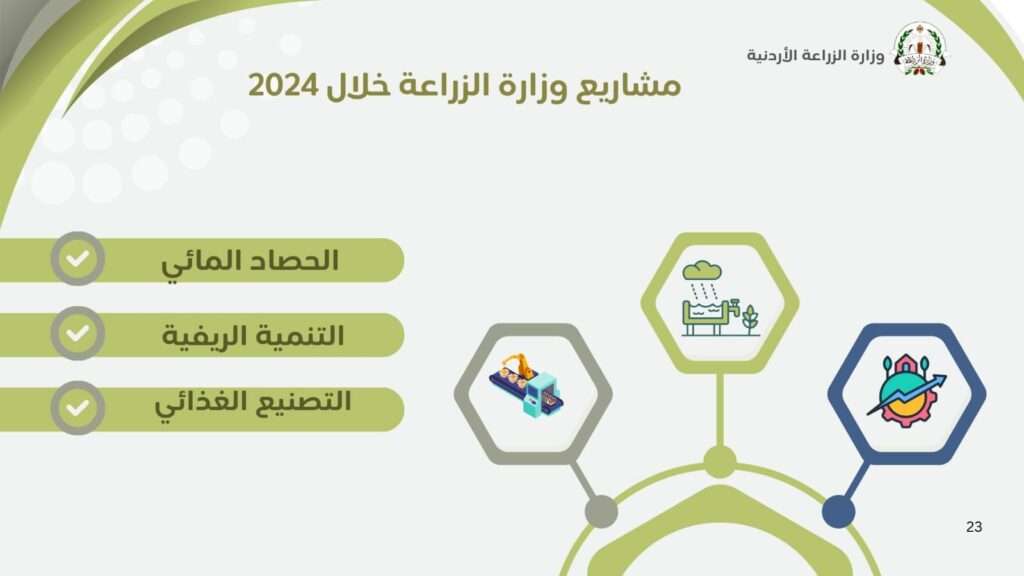 وزارة الزراعة الأردنية

مشاريع وزارة الزراعة خلال 2024

الحصاد المائي

التنمية الريفية

التصنيع الغذائي

23